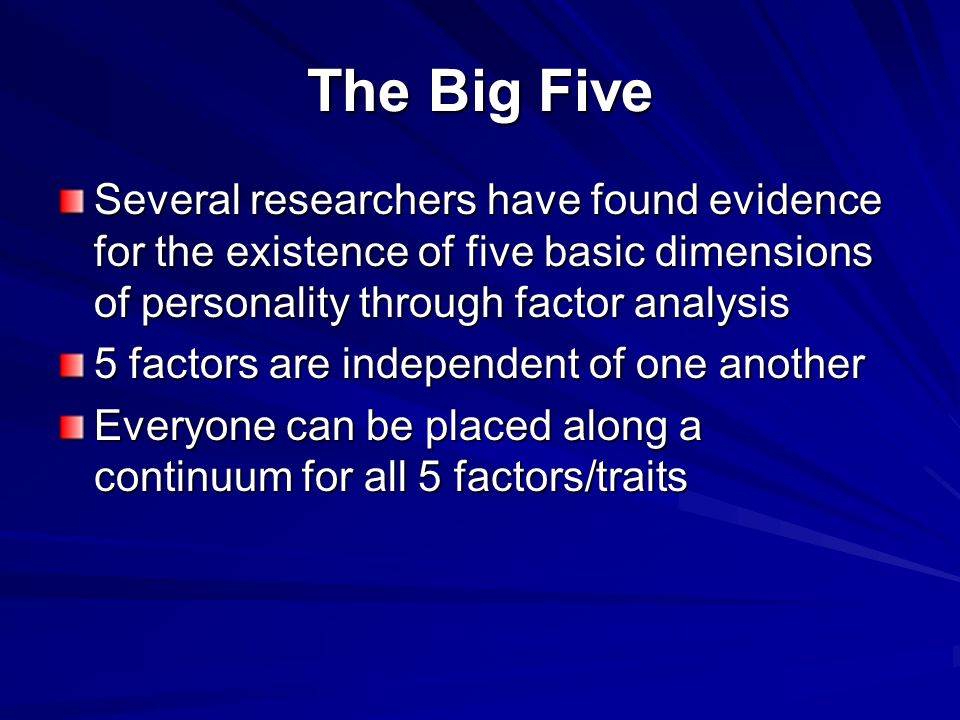 The Big Five

Several researchers have found evidence for the existence of five basic dimensions of personality through factor analysis

5 factors are independent of one another

Everyone can be placed along a continuum for all 5 factors/traits